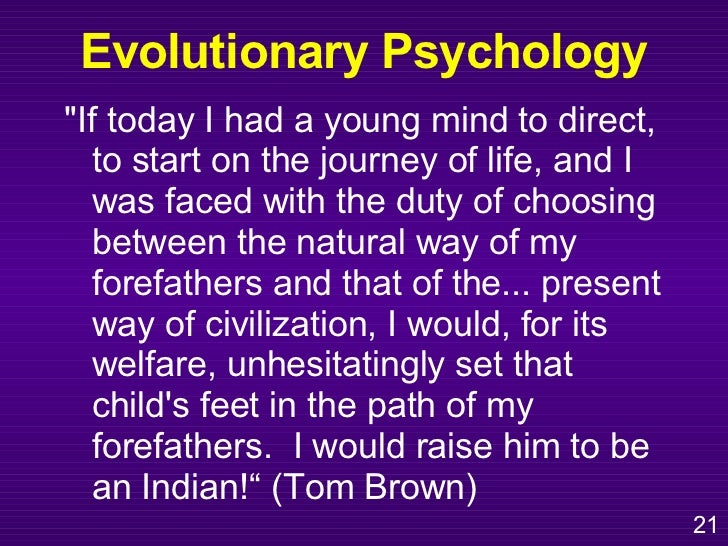 Evolutionary Psychology

"If today I had a young mind to direct, to start on the journey of life, and I was faced with the duty of choosing between the natural way of my forefathers and that of the... present way of civilization, I would, for its welfare, unhesitatingly set that child's feet in the path of my forefathers. I would raise him to be an Indian!“ (Tom Brown)

21